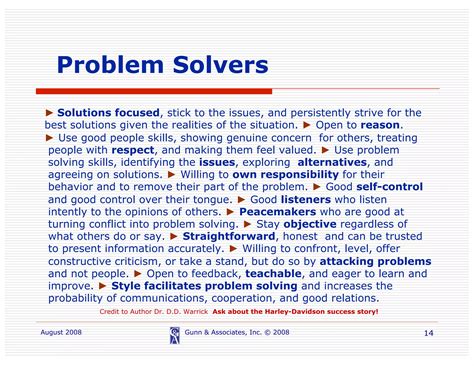 Problem Solvers

► Solutions focused, stick to the issues, and persistently strive for the best solutions given the realities of the situation. ► Open to reason. ► Use good people skills, showing genuine concern for others, treating people with respect, and making them feel valued. ► Use problem solving skills, identifying the issues, exploring alternatives, and agreeing on solutions. ► Willing to own responsibility for their behavior and to remove their part of the problem. ► Good self-control and good control over their tongue. ► Good listeners who listen intently to the opinions of others. ► Peacemakers who are good at turning conflict into problem solving. ► Stay objective regardless of what others do or say. ► Straightforward, honest and can be trusted to present information accurately. ► Willing to confront, level, offer constructive criticism, or take a stand, but do so by attacking problems and not people. ► Open to feedback, teachable, and eager to learn and improve. ► Style facilitates problem solving and increases the probability of communications, cooperation, and good relations.

Credit to Author Dr. D.D. Warrick Ask about the Harley-Davidson success story!

August 2008 Gunn & Associates, Inc. © 2008 14